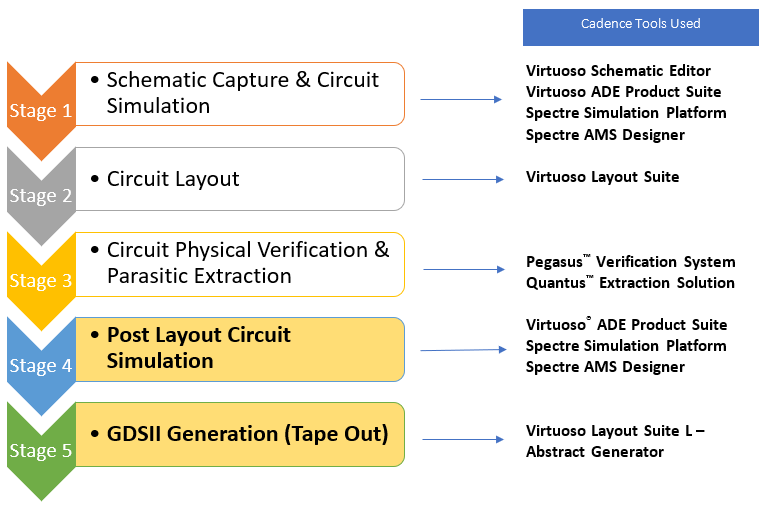 Cadence Tools Used

Stage 1
• Schematic Capture & Circuit Simulation

Virtuoso Schematic Editor
Virtuoso ADE Product Suite
Spectre Simulation Platform
Spectre AMS Designer

Stage 2
• Circuit Layout

Virtuoso Layout Suite

Stage 3
• Circuit Physical Verification & Parasitic Extraction

Pegasus™ Verification System
Quantus™ Extraction Solution

Stage 4
• Post Layout Circuit Simulation

Virtuoso® ADE Product Suite
Spectre Simulation Platform
Spectre AMS Designer

Stage 5
• GDSII Generation (Tape Out)

Virtuoso Layout Suite L – Abstract Generator